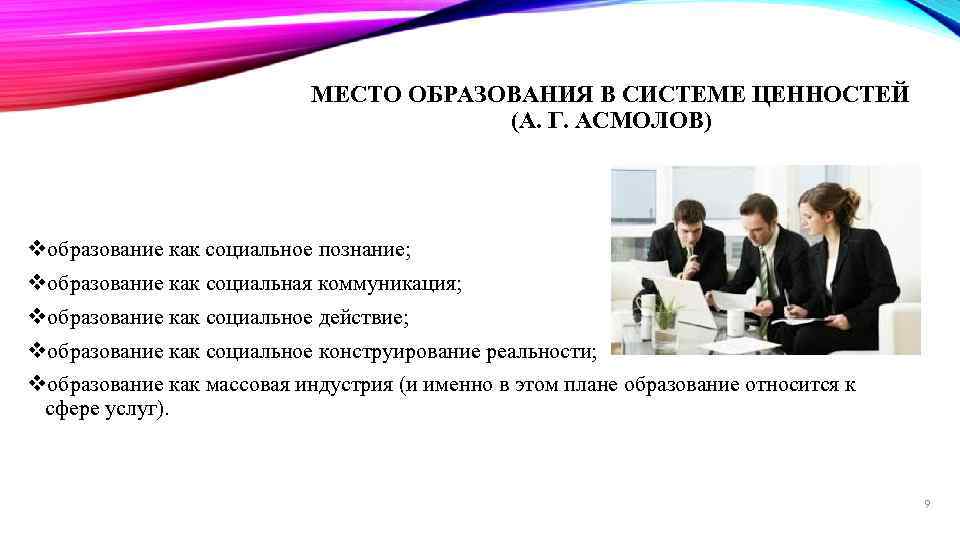 МЕСТО ОБРАЗОВАНИЯ В СИСТЕМЕ ЦЕННОСТЕЙ
(А. Г. АСМОЛОВ)

❖образование как социальное познание;
❖образование как социальная коммуникация;
❖образование как социальное действие;
❖образование как социальное конструирование реальности;
❖образование как массовая индустрия (и именно в этом плане образование относится к сфере услуг).

9